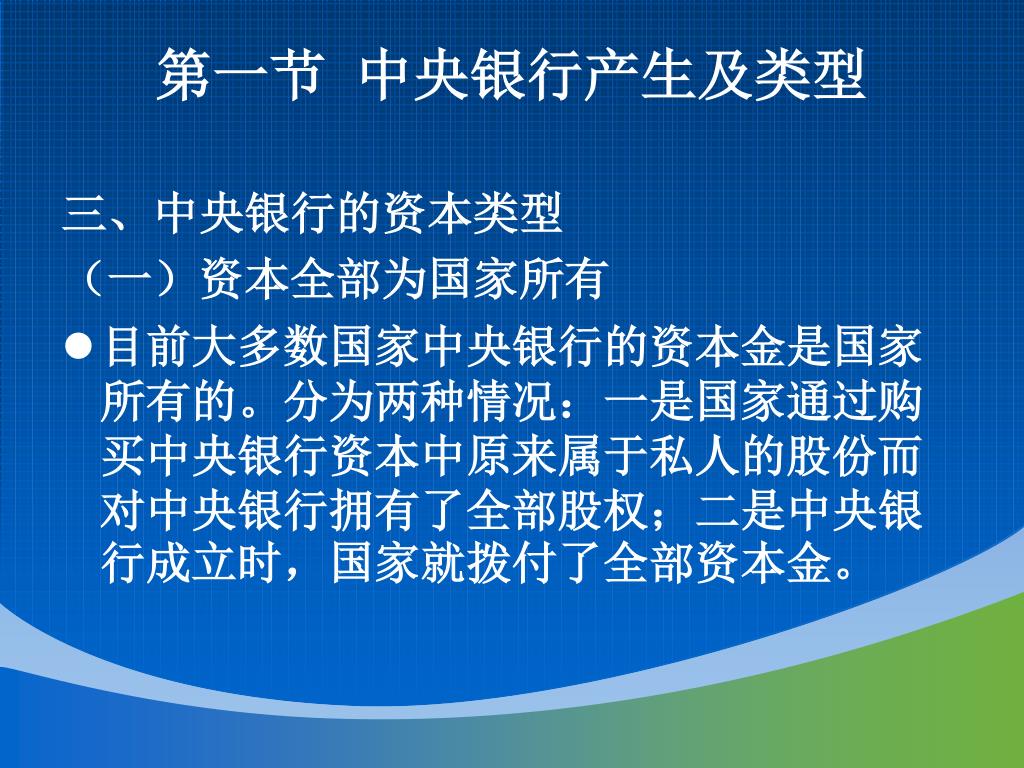 第一节 中央银行产生及类型

三、中央银行的资本类型

（一）资本全部为国家所有

● 目前大多数国家中央银行的资本金是国家所有的。分为两种情况：一是国家通过购买中央银行资本中原来属于私人的股份而对中央银行拥有了全部股权；二是中央银行成立时，国家就拨付了全部资本金。